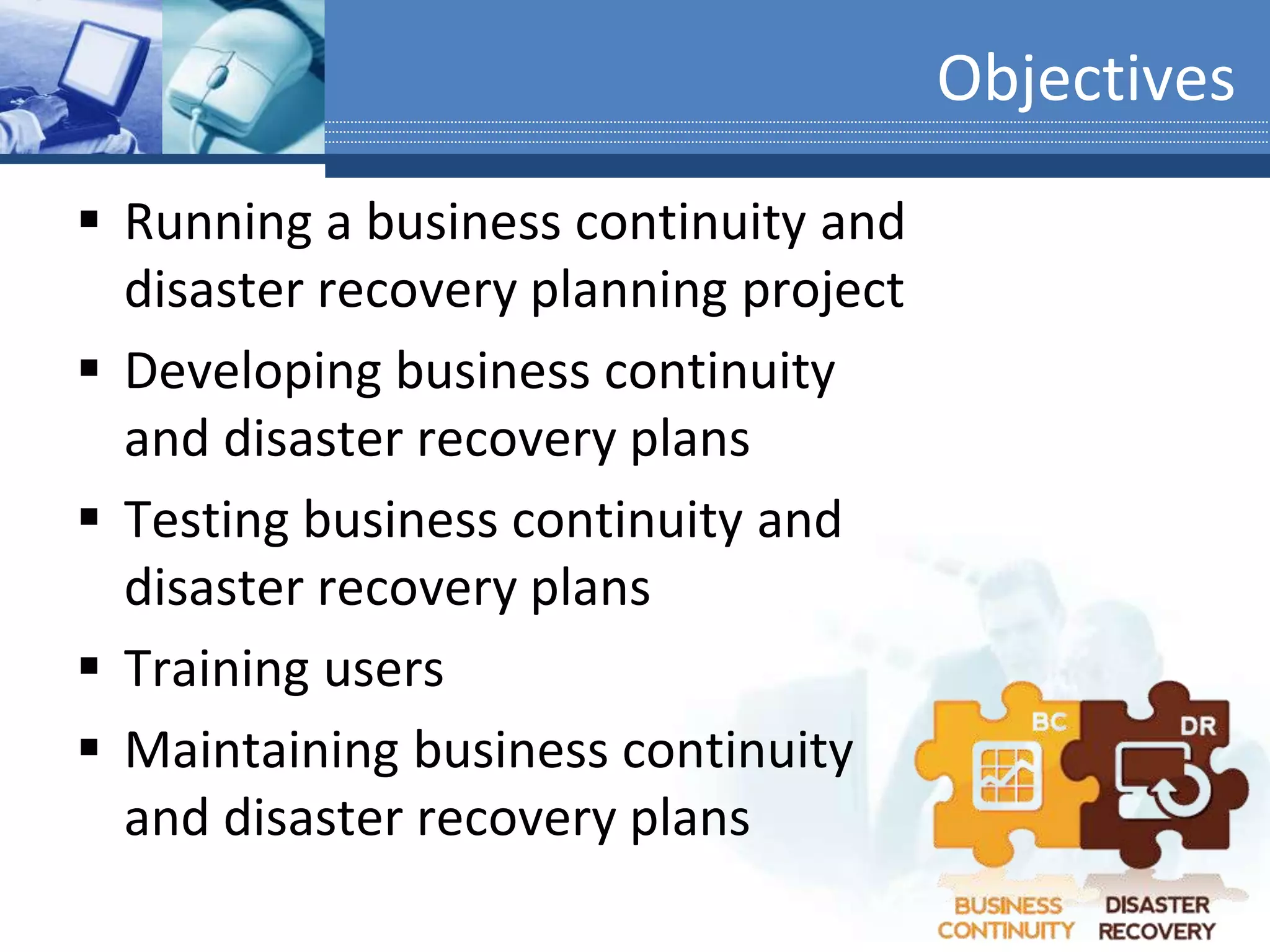 Objectives

▪ Running a business continuity and disaster recovery planning project

▪ Developing business continuity and disaster recovery plans

▪ Testing business continuity and disaster recovery plans

▪ Training users

▪ Maintaining business continuity and disaster recovery plans

BC

DR

BUSINESS CONTINUITY

DISASTER RECOVERY